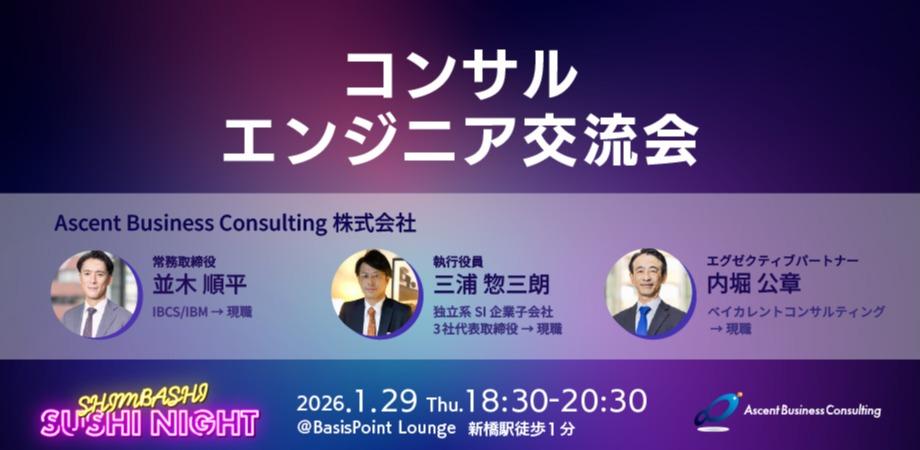 コンサル
エンジニア交流会

Ascent Business Consulting 株式会社

常務取締役
並木 順平
IBCS/IBM → 現職

執行役員
三浦 惣三朗
独立系 SI 企業子会社
3社代表取締役 → 現職

エグゼクティブパートナー
内堀 公章
ベイカレントコンサルティング
→ 現職

SHIMBASHI
SUSHI NIGHT

2026.1.29 Thu.18:30-20:30
@BasisPoint Lounge 新橋駅徒歩1分

Ascent Business Consulting